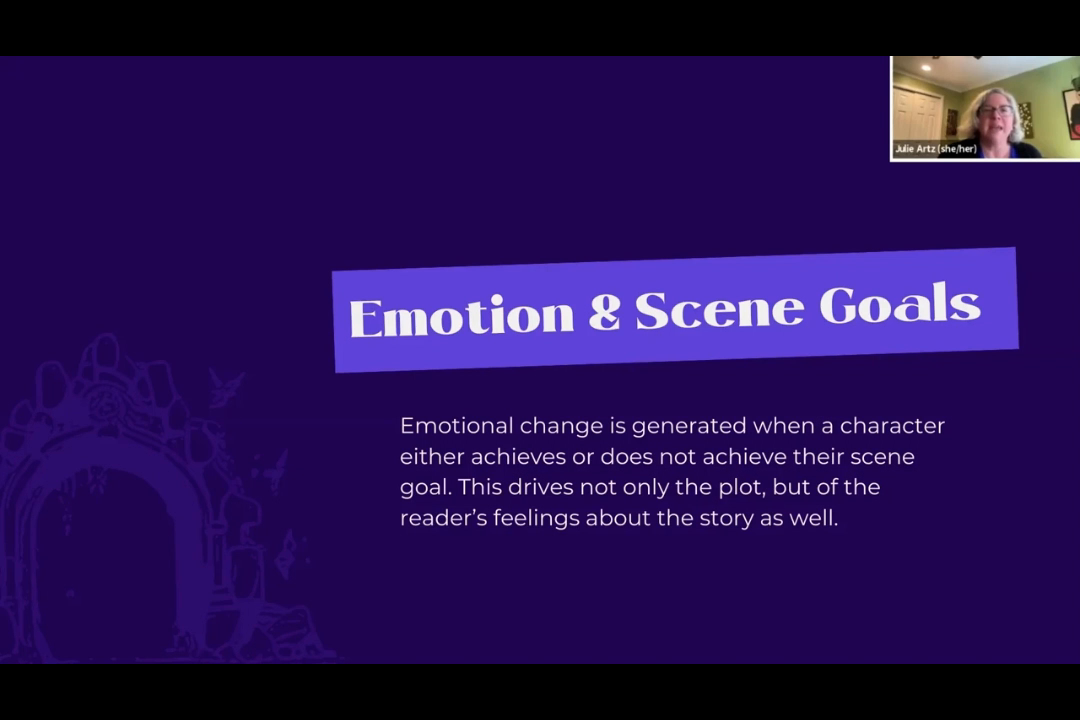 Julie Artz (she/her)

Emotion & Scene Goals

Emotional change is generated when a character either achieves or does not achieve their scene goal. This drives not only the plot, but of the reader's feelings about the story as well.